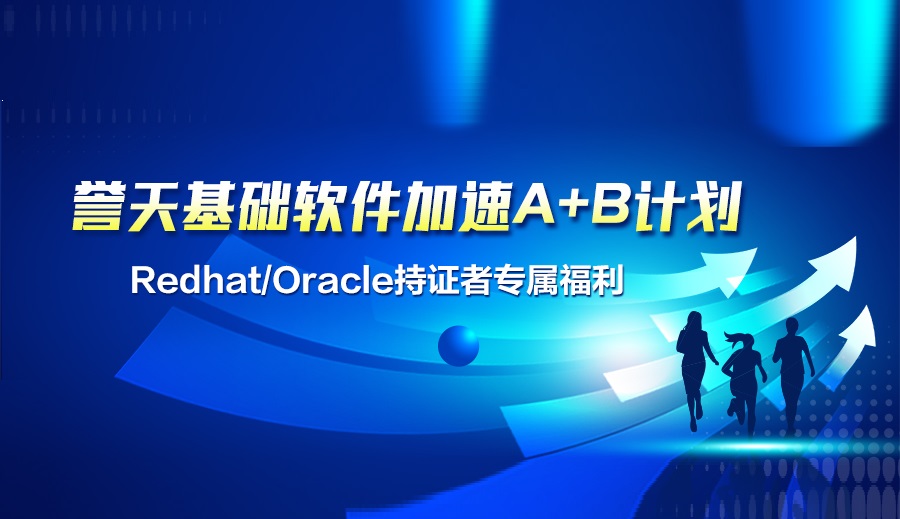 誉天基础软件加速A+B计划

Redhat/Oracle持证者专属福利